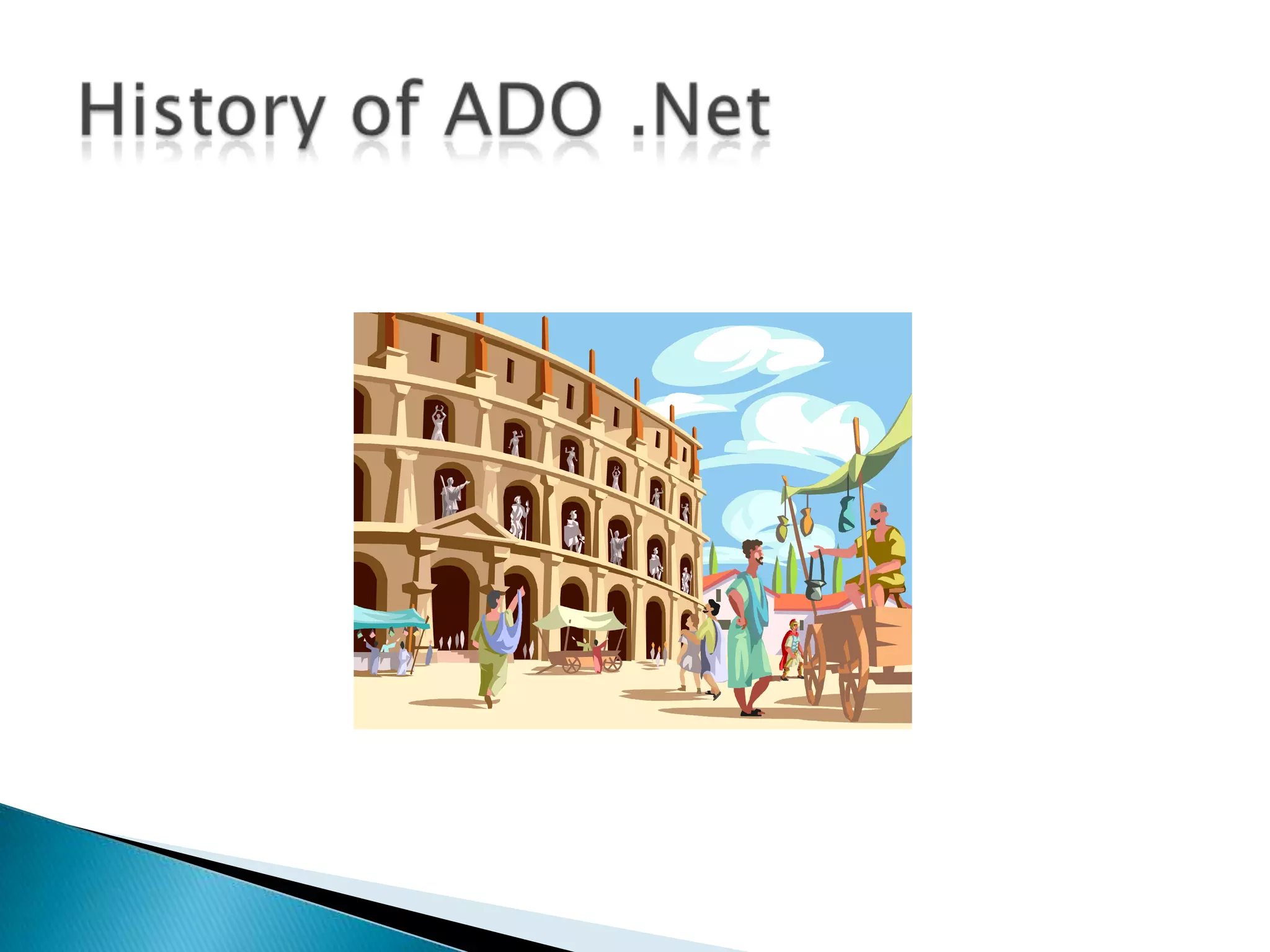 History of ADO .Net